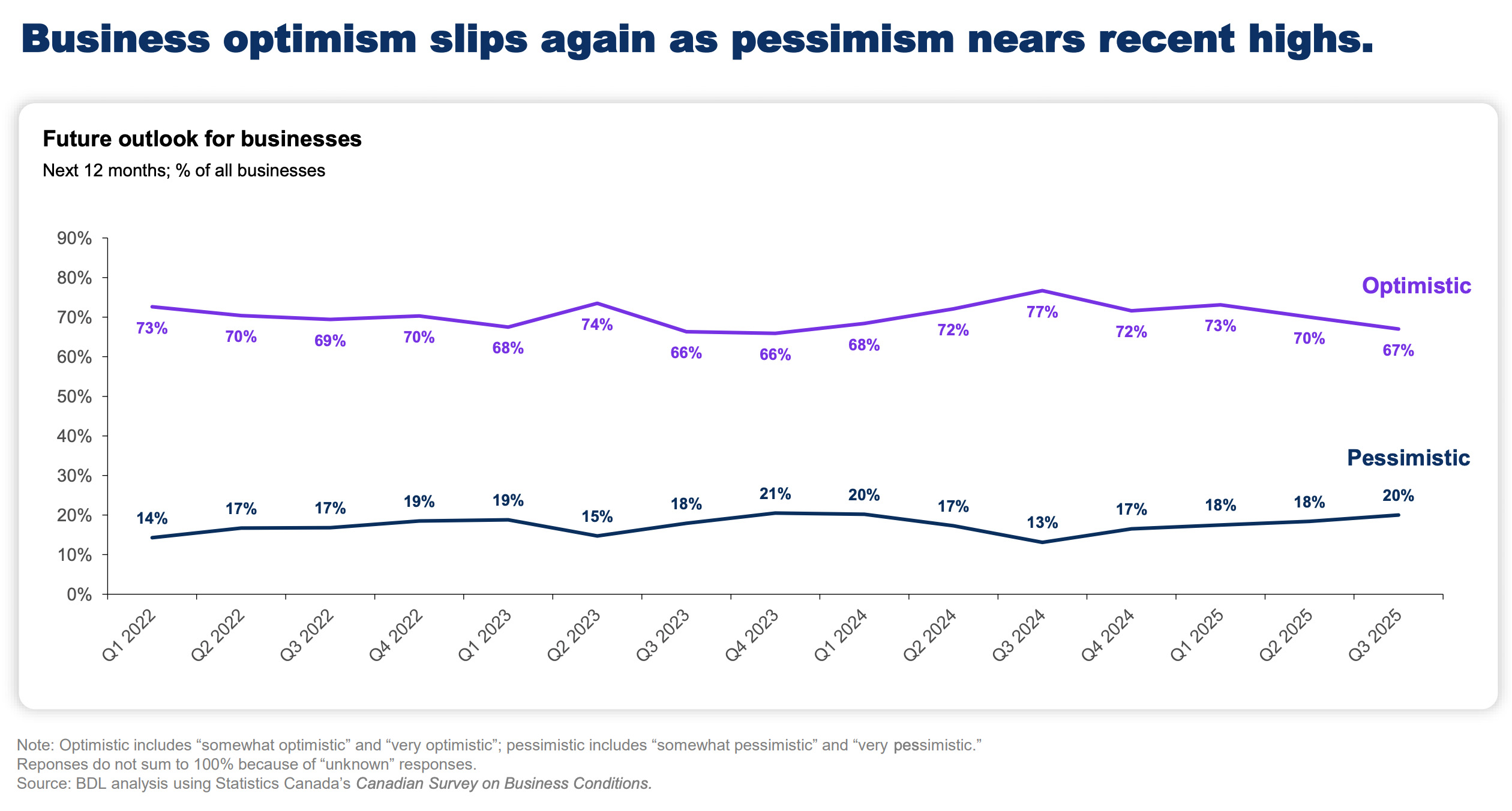 Business optimism slips again as pessimism nears recent highs.

Future outlook for businesses

Next 12 months; % of all businesses

90%
80%
70%
60%
50%
40%
30%
20%
10%
0%

Optimistic

73% 70% 69% 70% 68% 74% 66% 66% 68% 72% 77% 72% 73% 70% 67%

Pessimistic

14% 17% 17% 19% 19% 15% 18% 21% 20% 17% 13% 17% 18% 18% 20%

Q1 2022 Q2 2022 Q3 2022 Q4 2022 Q1 2023 Q2 2023 Q3 2023 Q4 2023 Q1 2024 Q2 2024 Q3 2024 Q4 2024 Q1 2025 Q2 2025 Q3 2025

Note: Optimistic includes “somewhat optimistic” and “very optimistic”; pessimistic includes “somewhat pessimistic” and “very pessimistic.”
Reponses do not sum to 100% because of “unknown” responses.
Source: BDL analysis using Statistics Canada’s Canadian Survey on Business Conditions.